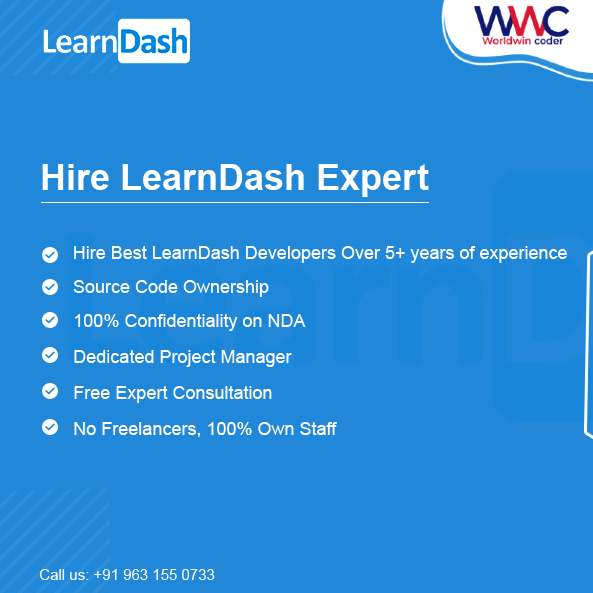 LearnDash

WWC
Worldwin coder

Hire LearnDash Expert

Hire Best LearnDash Developers Over 5+ years of experience
Source Code Ownership
100% Confidentiality on NDA
Dedicated Project Manager
Free Expert Consultation
No Freelancers, 100% Own Staff

Call us: +91 963 155 0733